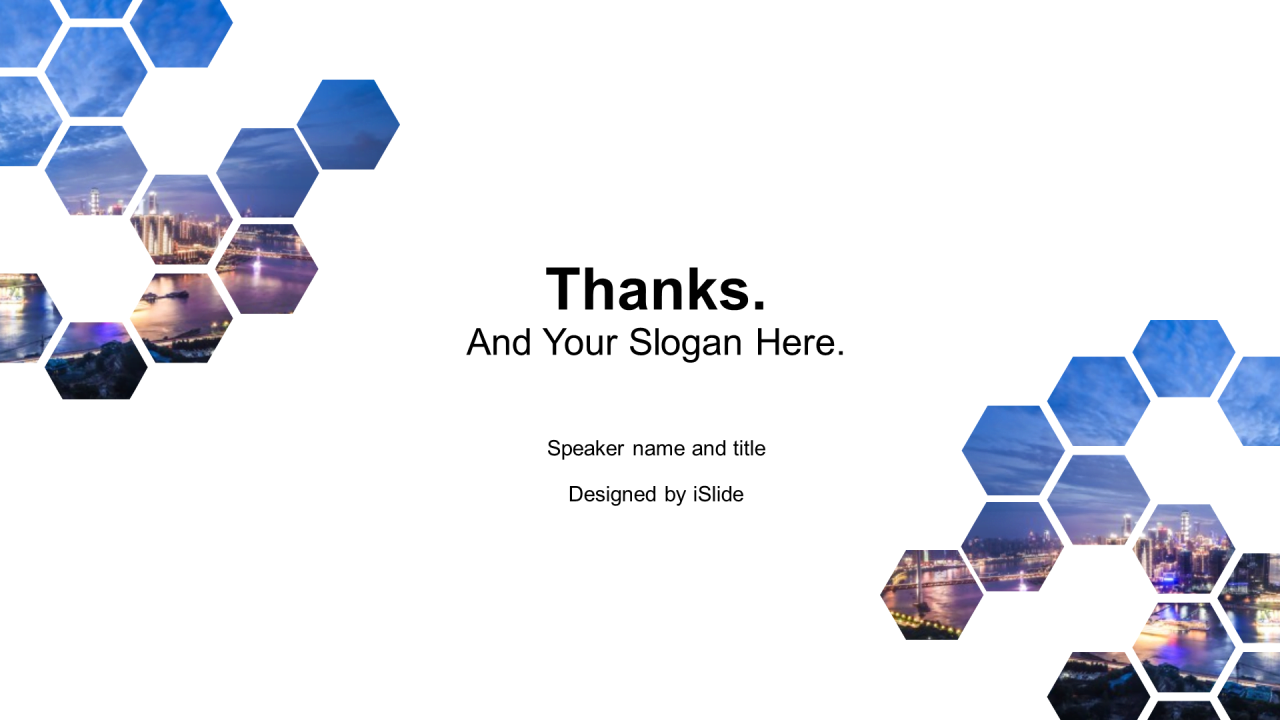 Thanks.
And Your Slogan Here.

Speaker name and title

Designed by iSlide